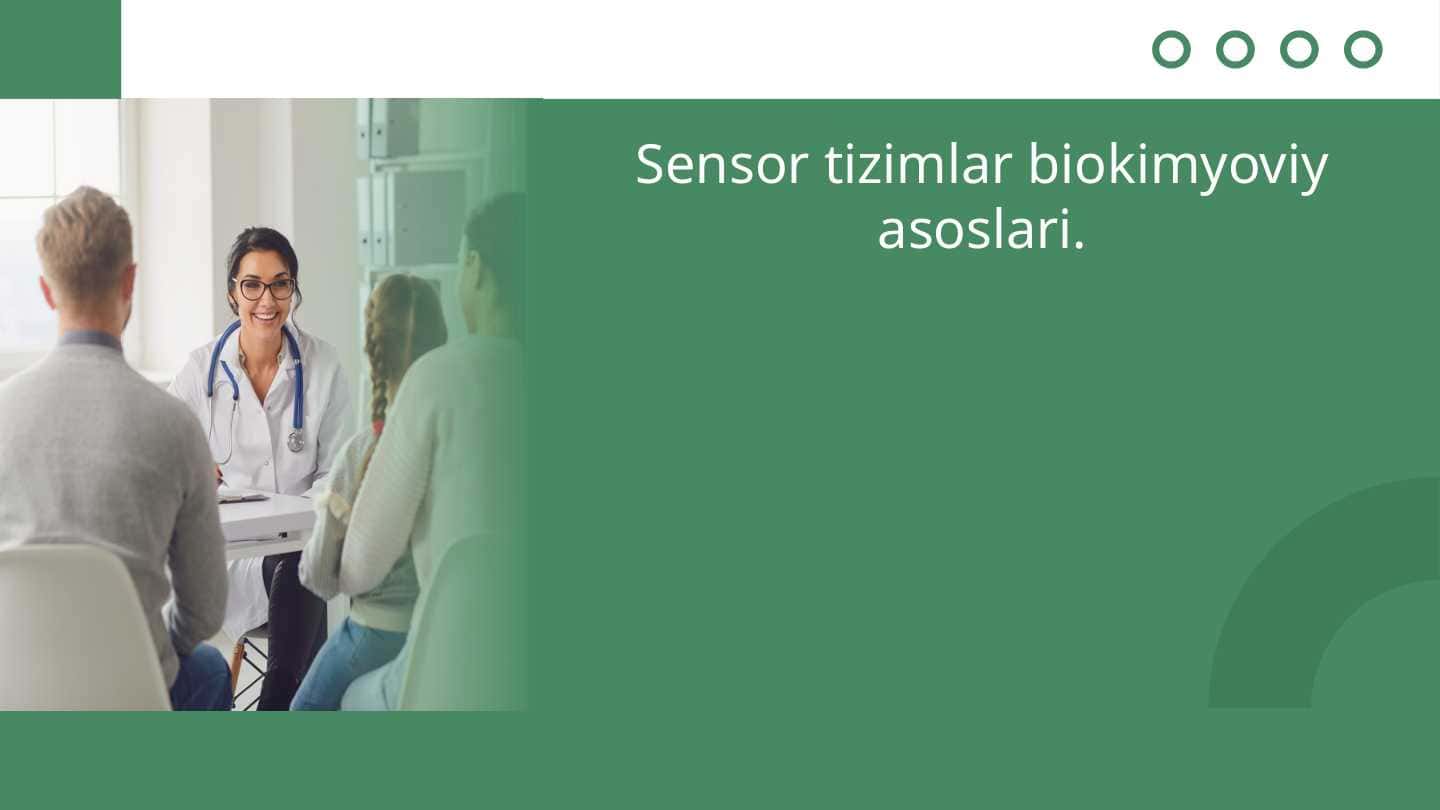 Sensor tizimlar biokimyoviy asoslari.